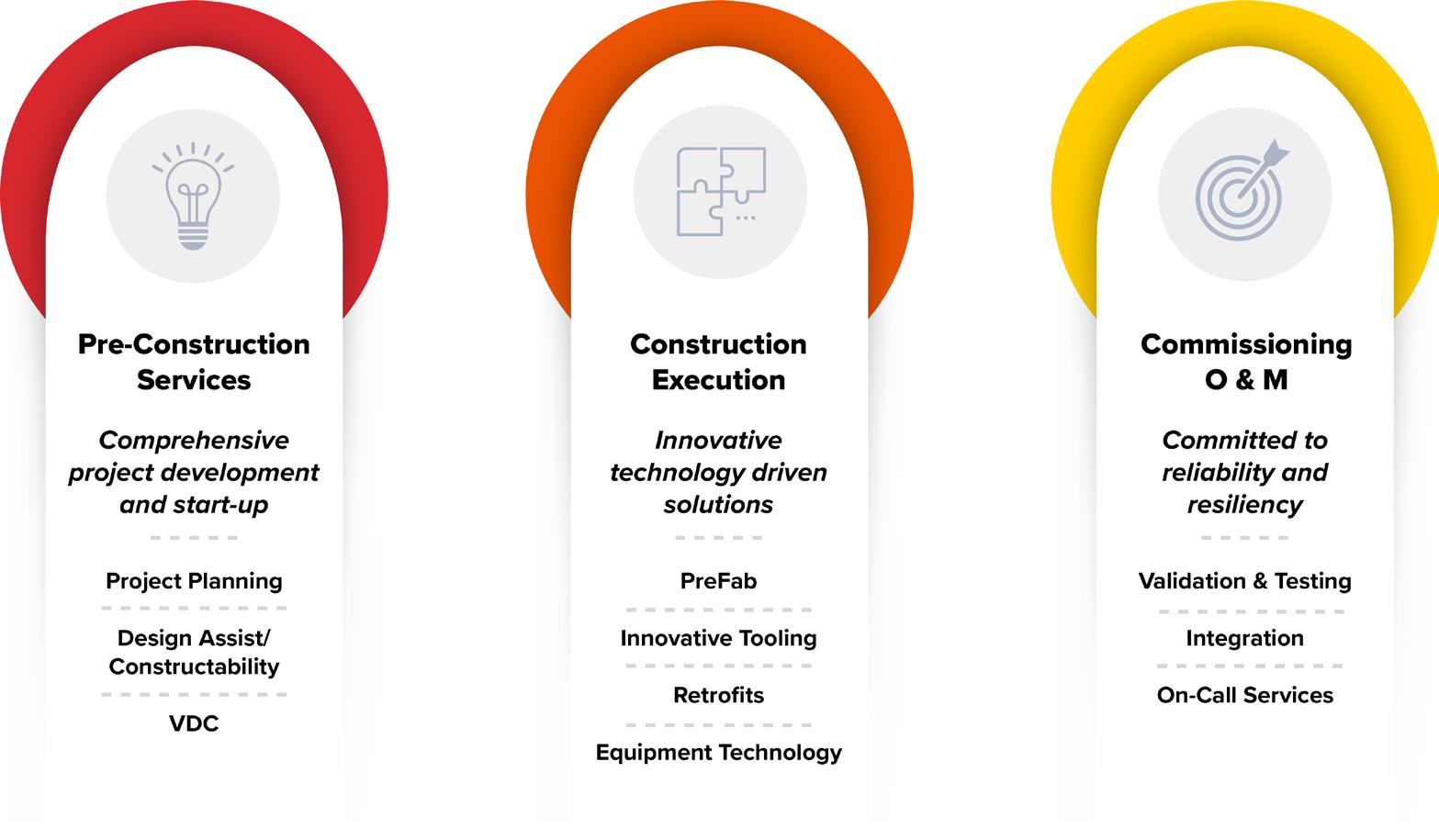 Pre-Construction Services

Comprehensive project development and start-up

Project Planning

Design Assist/ Constructability

VDC

Construction Execution

Innovative technology driven solutions

PreFab

Innovative Tooling

Retrofits

Equipment Technology

Commissioning O & M

Committed to reliability and resiliency

Validation & Testing

Integration

On-Call Services